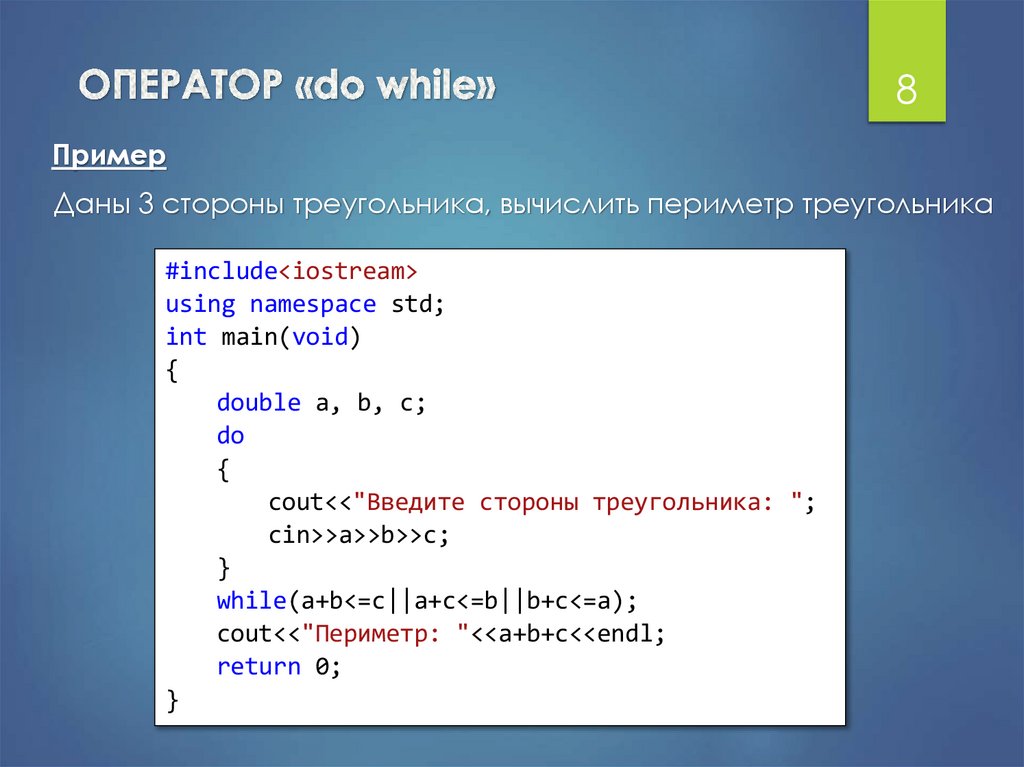 ОПЕРАТОР «do while»

8

Пример

Даны 3 стороны треугольника, вычислить периметр треугольника

#include<iostream>
using namespace std;
int main(void)
{
    double a, b, c;
    do
    {
        cout<<"Введите стороны треугольника: ";
        cin>>a>>b>>c;
    }
    while(a+b<=c||a+c<=b||b+c<=a);
    cout<<"Периметр: "<<a+b+c<<endl;
    return 0;
}